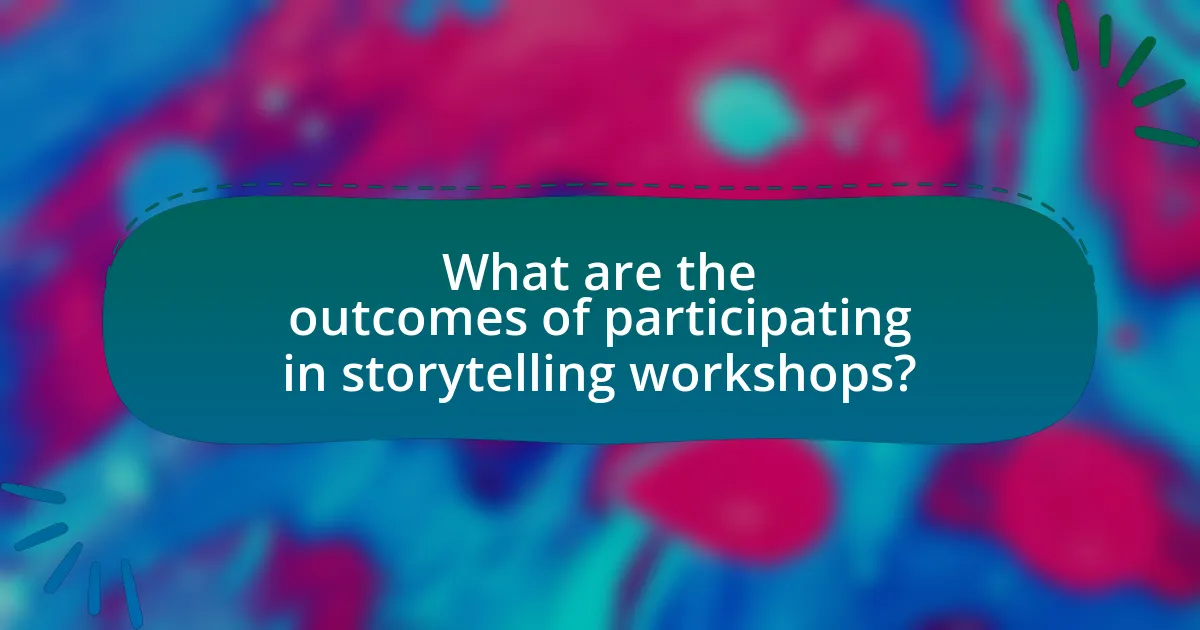 What are the outcomes of participating in storytelling workshops?